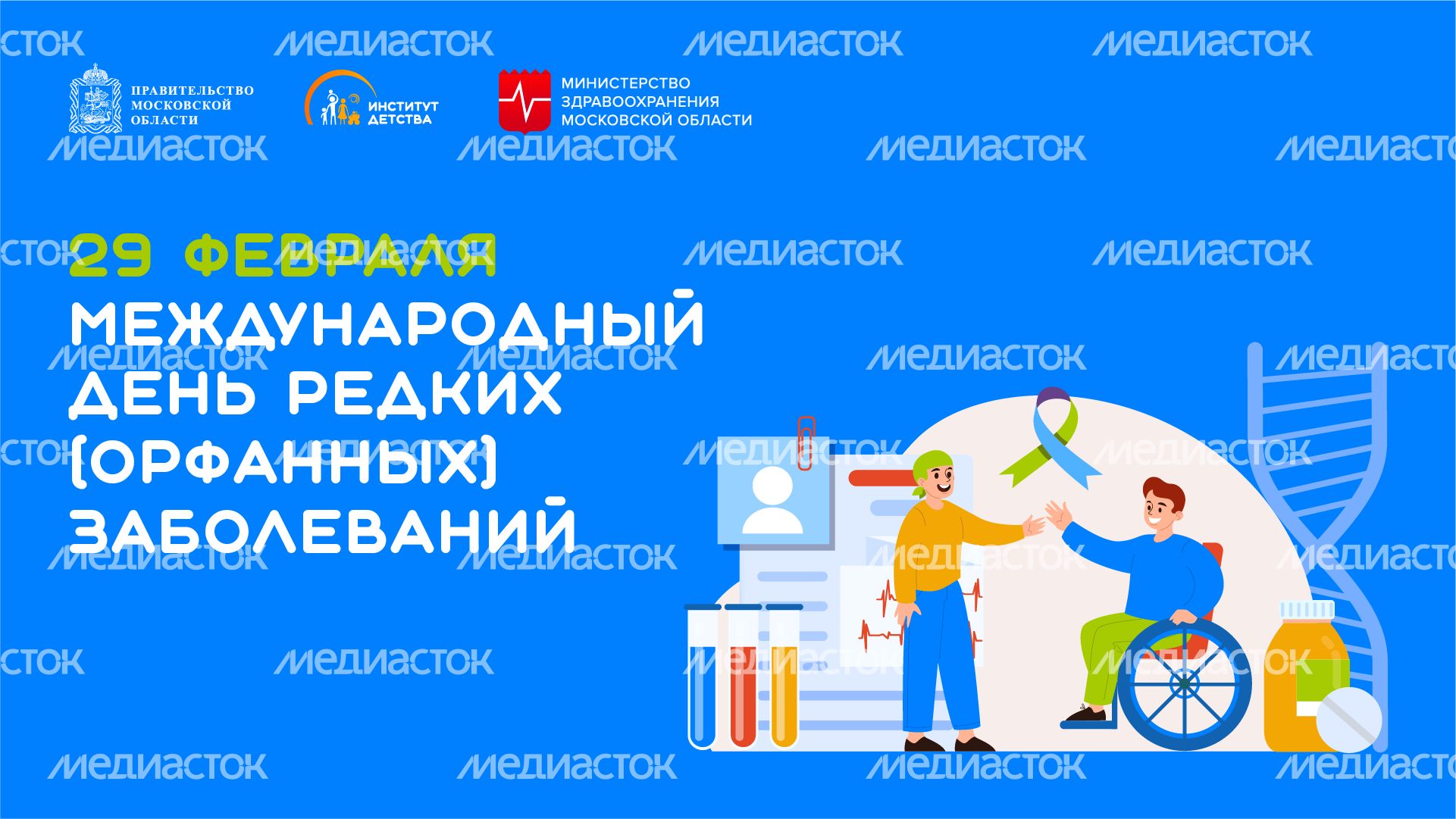 МЕДИАСТОК

ПРАВИТЕЛЬСТВО МОСКОВСКОЙ ОБЛАСТИ

ИНСТИТУТ ДЕТСТВА

МИНИСТЕРСТВО ЗДРАВООХРАНЕНИЯ МОСКОВСКОЙ ОБЛАСТИ

29 ФЕВРАЛЯ

МЕЖДУНАРОДНЫЙ ДЕНЬ РЕДКИХ (ОРФАННЫХ) ЗАБОЛЕВАНИЙ